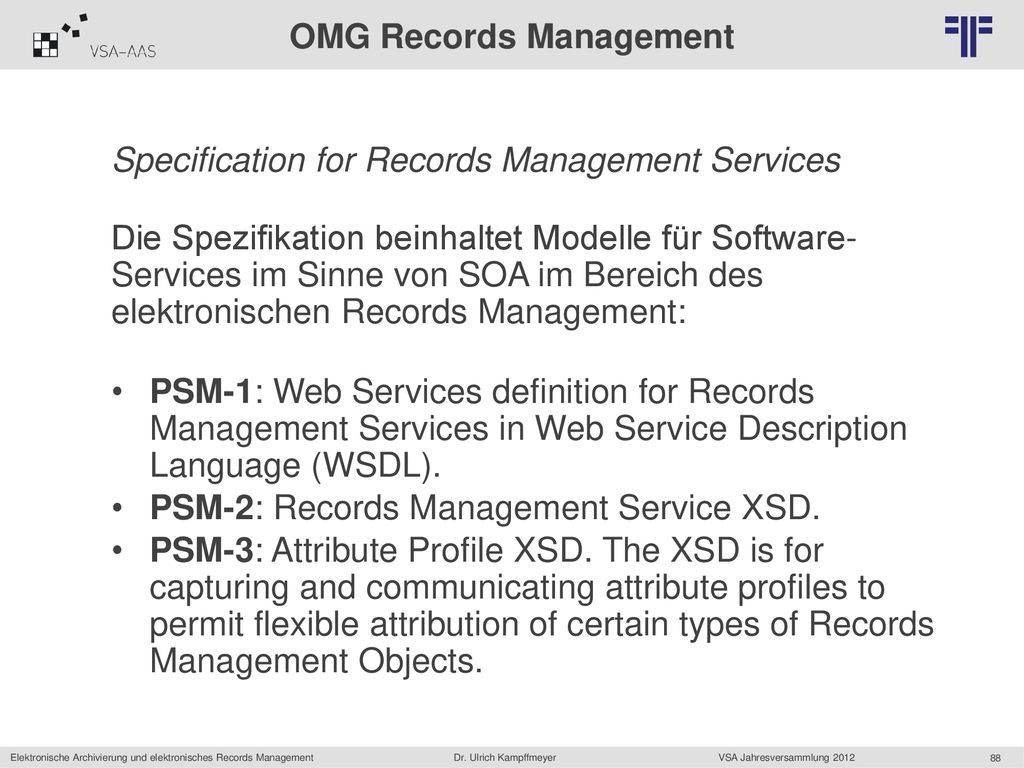 VSA-AAS

OMG Records Management

Specification for Records Management Services

Die Spezifikation beinhaltet Modelle für Software-Services im Sinne von SOA im Bereich des elektronischen Records Management:

• PSM-1: Web Services definition for Records Management Services in Web Service Description Language (WSDL).
• PSM-2: Records Management Service XSD.
• PSM-3: Attribute Profile XSD. The XSD is for capturing and communicating attribute profiles to permit flexible attribution of certain types of Records Management Objects.

Elektronische Archivierung und elektronisches Records Management  Dr. Ulrich Kampffmeyer  VSA Jahresversammlung 2012  88